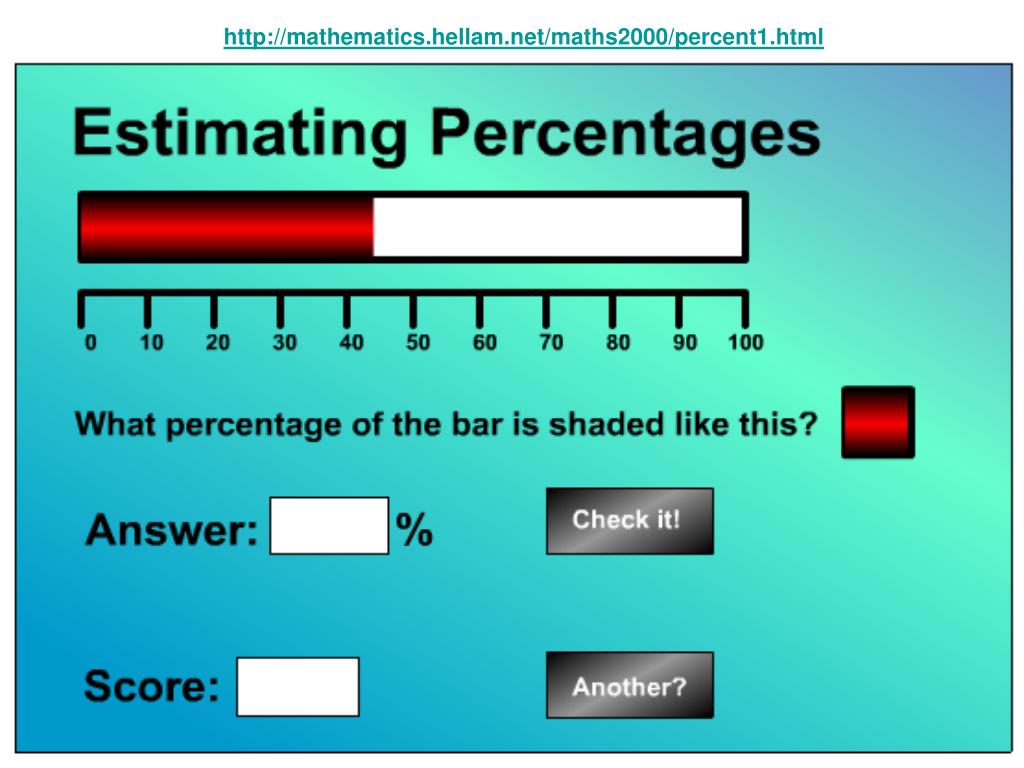 http://mathematics.hellam.net/maths2000/percent1.html

Estimating Percentages

0 10 20 30 40 50 60 70 80 90 100

What percentage of the bar is shaded like this?

Answer: %

Check it!

Score:

Another?